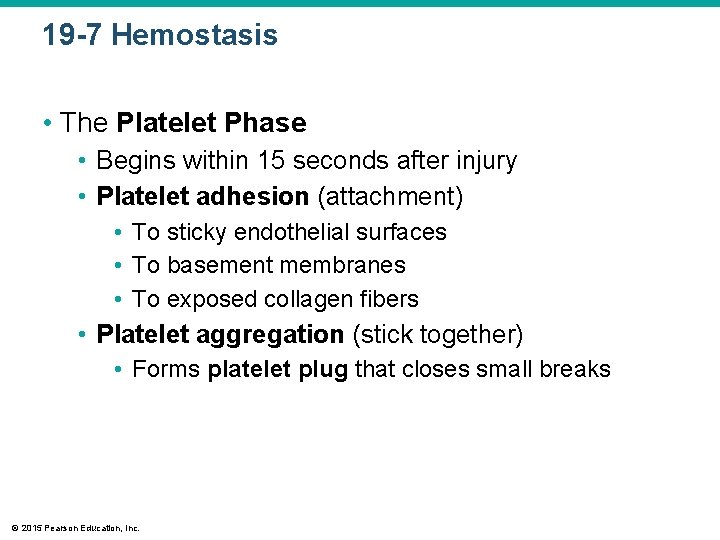 19-7 Hemostasis

• The Platelet Phase
  • Begins within 15 seconds after injury
  • Platelet adhesion (attachment)
    • To sticky endothelial surfaces
    • To basement membranes
    • To exposed collagen fibers
  • Platelet aggregation (stick together)
    • Forms platelet plug that closes small breaks

© 2015 Pearson Education, Inc.